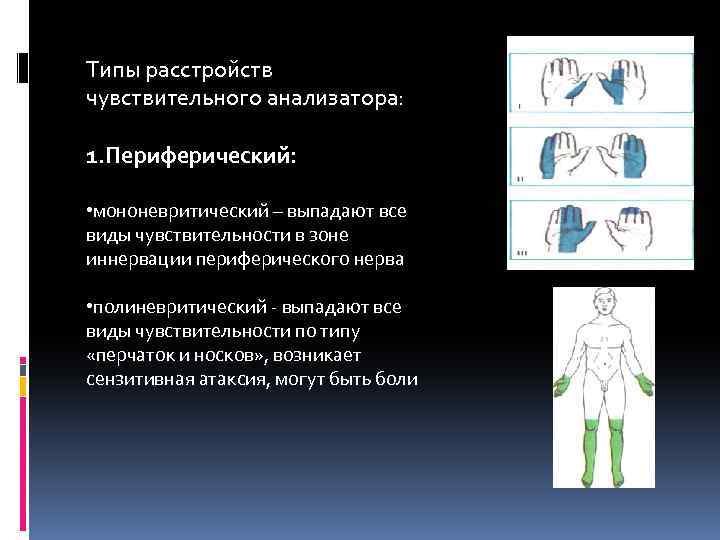 Типы расстройств чувствительного анализатора:

1.Периферический:

•мононевритический – выпадают все виды чувствительности в зоне иннервации периферического нерва

•полиневритический - выпадают все виды чувствительности по типу «перчаток и носков», возникает сензитивная атаксия, могут быть боли

I

II

III